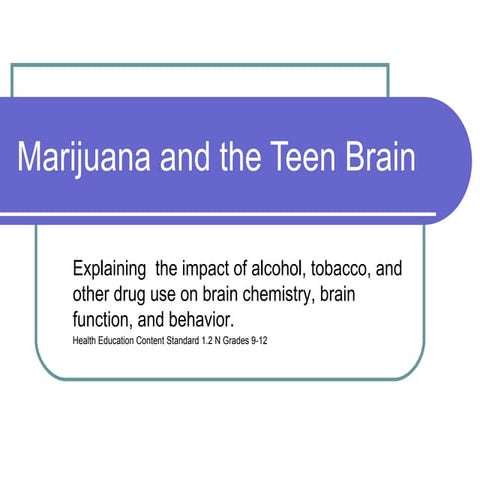 Marijuana and the Teen Brain

Explaining  the impact of alcohol, tobacco, and other drug use on brain chemistry, brain function, and behavior.
Health Education Content Standard 1.2 N Grades 9-12